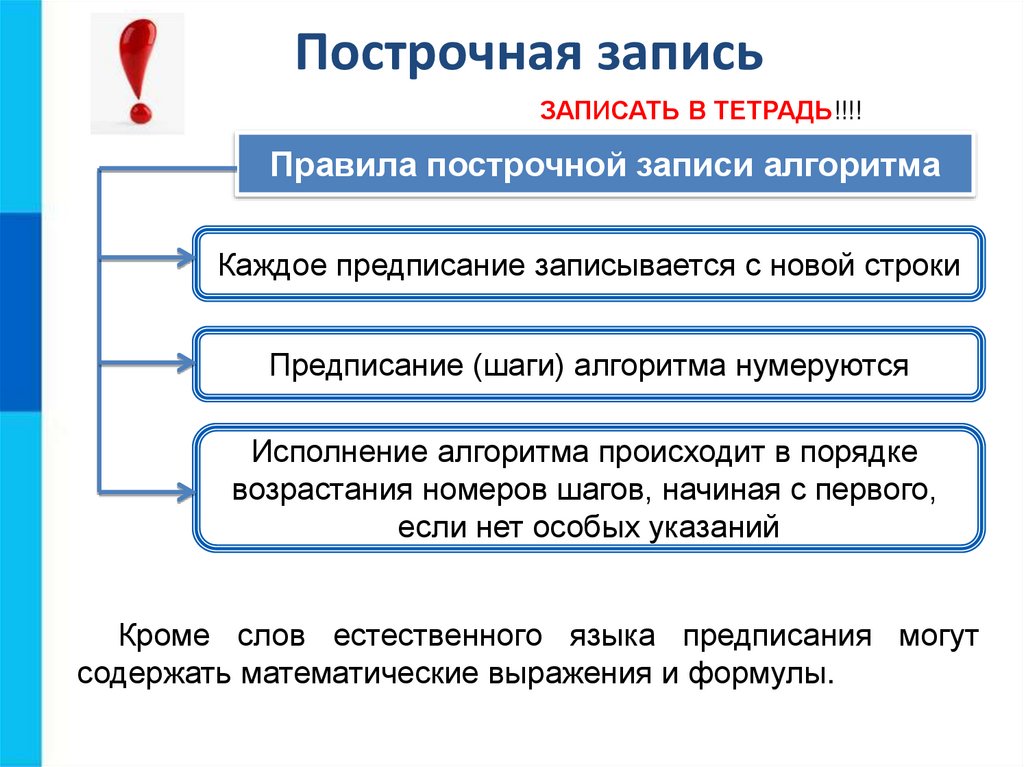 Построчная запись

ЗАПИСАТЬ В ТЕТРАДЬ!!!!

Правила построчной записи алгоритма

Каждое предписание записывается с новой строки

Предписание (шаги) алгоритма нумеруются

Исполнение алгоритма происходит в порядке возрастания номеров шагов, начиная с первого, если нет особых указаний

Кроме слов естественного языка предписания могут содержать математические выражения и формулы.